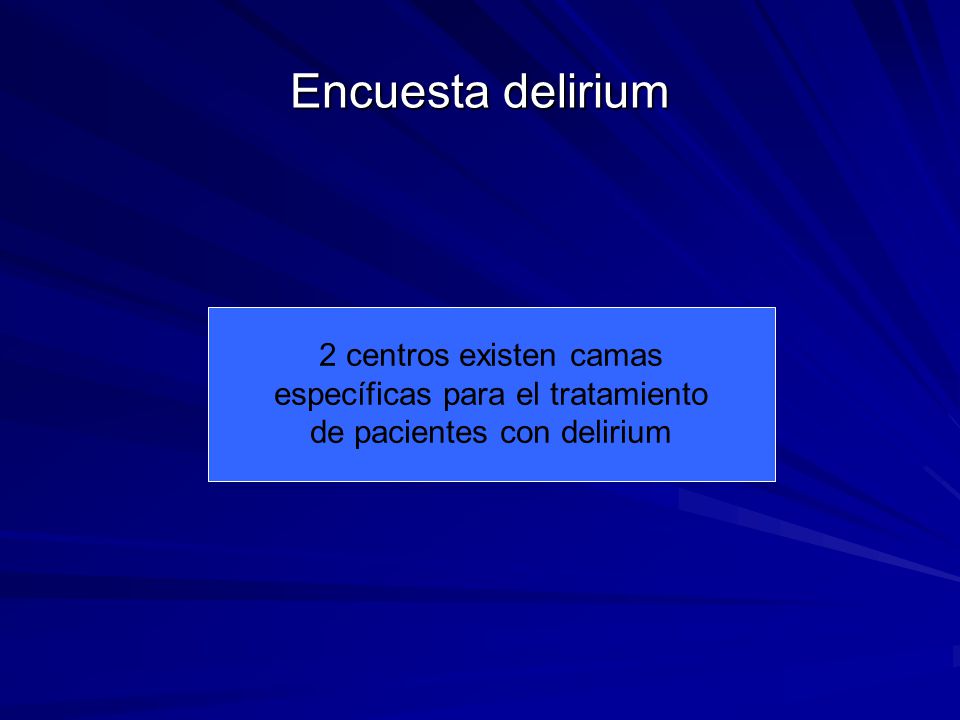 Encuesta delirium

2 centros existen camas específicas para el tratamiento de pacientes con delirium